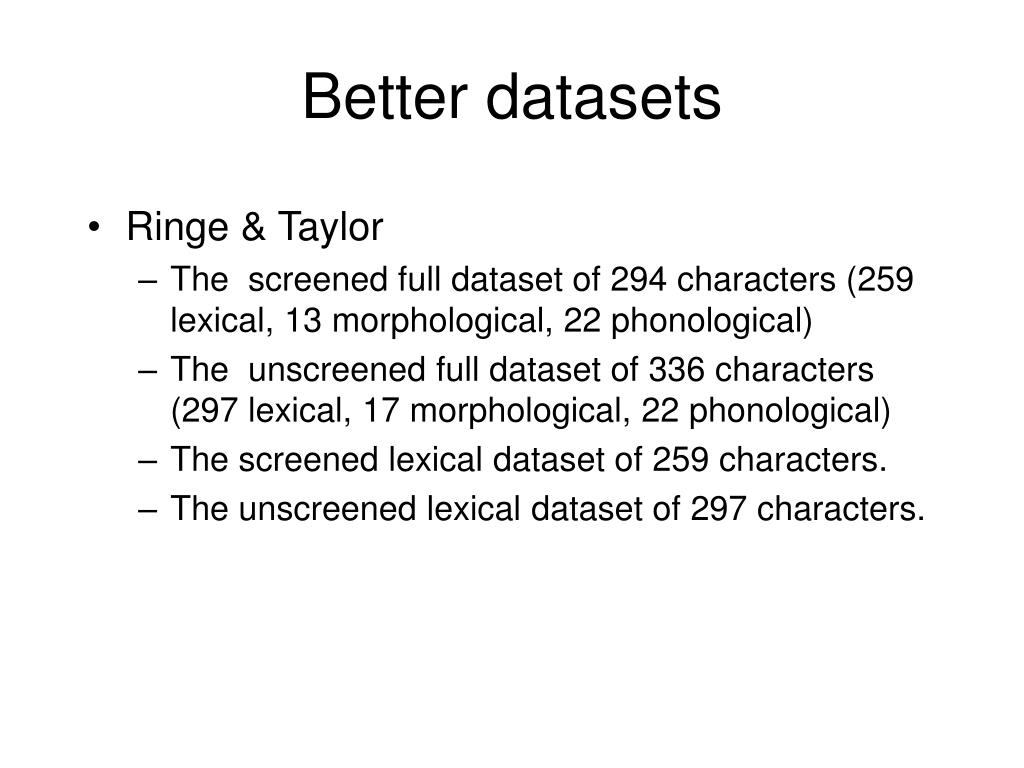 Better datasets

• Ringe & Taylor
– The screened full dataset of 294 characters (259 lexical, 13 morphological, 22 phonological)
– The unscreened full dataset of 336 characters (297 lexical, 17 morphological, 22 phonological)
– The screened lexical dataset of 259 characters.
– The unscreened lexical dataset of 297 characters.